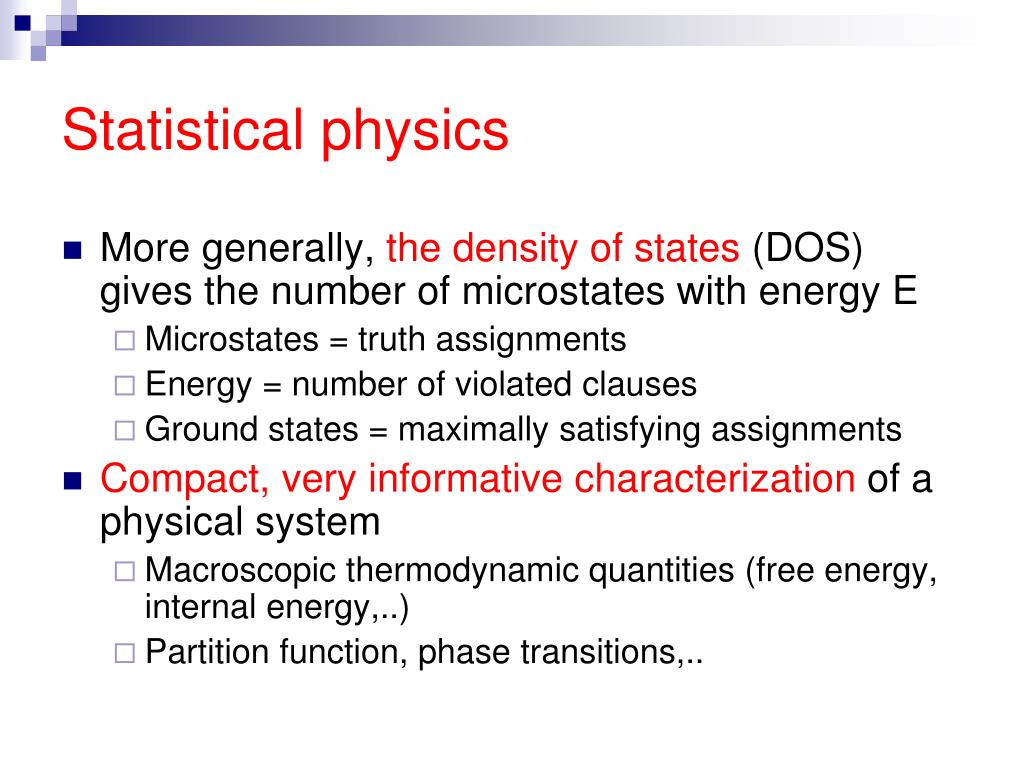 Statistical physics

More generally, the density of states (DOS) gives the number of microstates with energy E

Microstates = truth assignments

Energy = number of violated clauses

Ground states = maximally satisfying assignments

Compact, very informative characterization of a physical system

Macroscopic thermodynamic quantities (free energy, internal energy,..)

Partition function, phase transitions,..